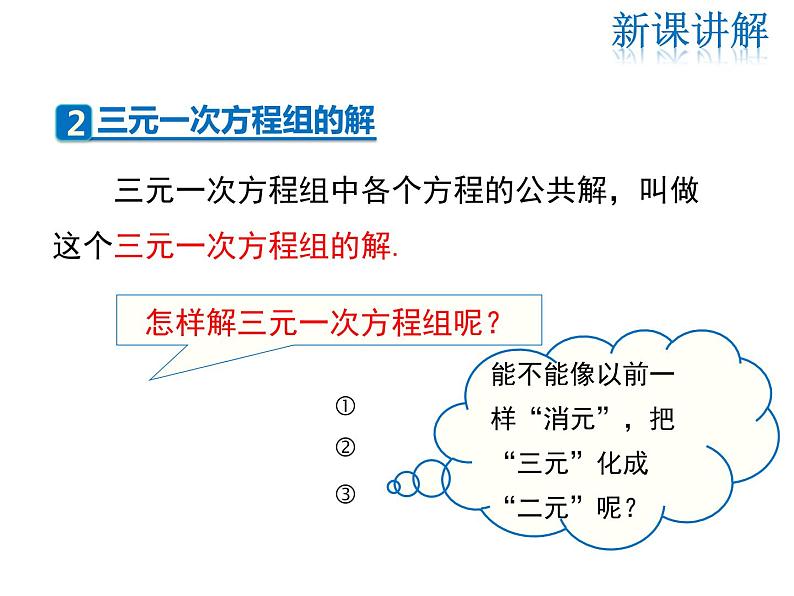 新课讲解

2 三元一次方程组的解

三元一次方程组中各个方程的公共解，叫做这个三元一次方程组的解.

怎样解三元一次方程组呢？

①

②

③

能不能像以前一样“消元”，把“三元”化成“二元”呢？